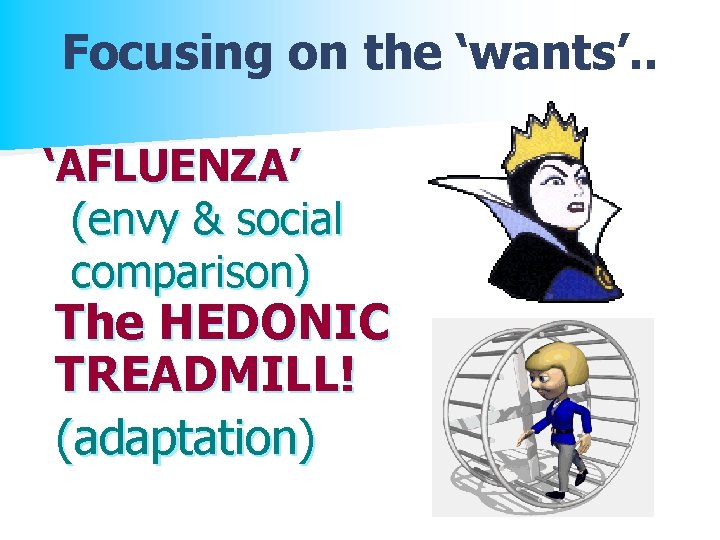 Focusing on the ‘wants’..

‘AFLUENZA’
(envy & social comparison)

The HEDONIC TREADMILL!
(adaptation)